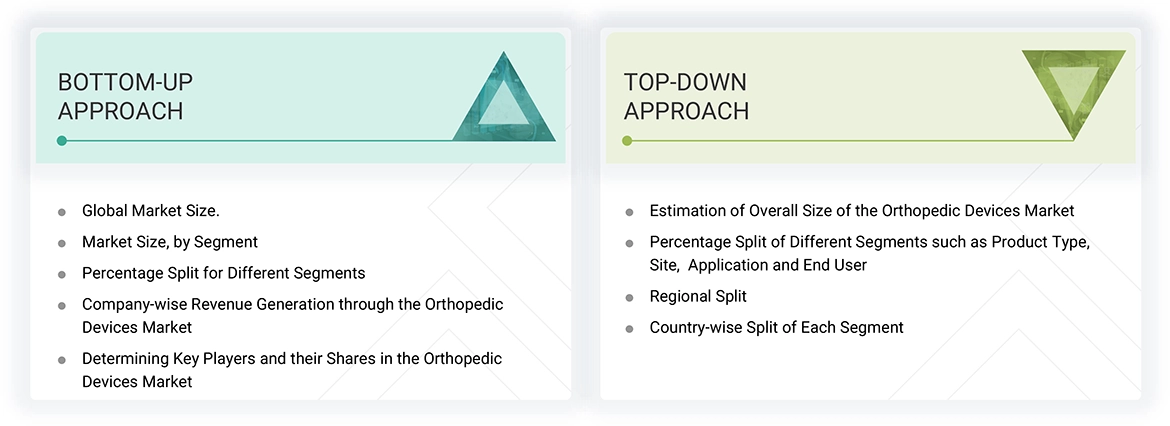 BOTTOM-UP APPROACH

- Global Market Size.
- Market Size, by Segment
- Percentage Split for Different Segments
- Company-wise Revenue Generation through the Orthopedic Devices Market
- Determining Key Players and their Shares in the Orthopedic Devices Market

TOP-DOWN APPROACH

- Estimation of Overall Size of the Orthopedic Devices Market
- Percentage Split of Different Segments such as Product Type, Site, Application and End User
- Regional Split
- Country-wise Split of Each Segment